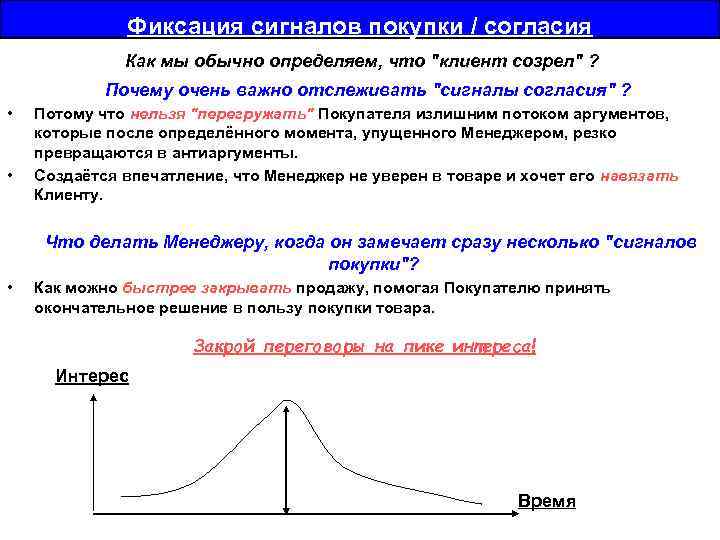 Фиксация сигналов покупки / согласия

Как мы обычно определяем, что "клиент созрел" ?

Почему очень важно отслеживать "сигналы согласия" ?

• Потому что нельзя "перегружать" Покупателя излишним потоком аргументов, которые после определённого момента, упущенного Менеджером, резко превращаются в антиаргументы.

• Создаётся впечатление, что Менеджер не уверен в товаре и хочет его навязать Клиенту.

Что делать Менеджеру, когда он замечает сразу несколько "сигналов покупки"?

• Как можно быстрее закрывать продажу, помогая Покупателю принять окончательное решение в пользу покупки товара.

Закрой переговоры на пике интереса!

Интерес

Время